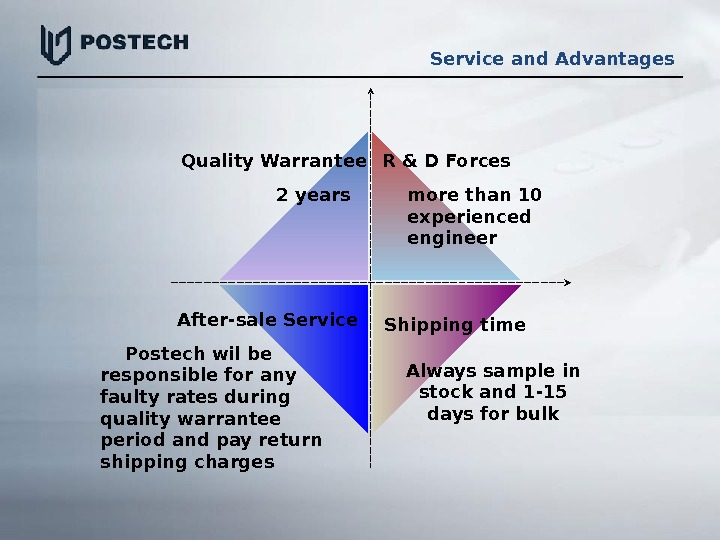 POSTECH

Service and Advantages

Quality Warrantee

2 years

R & D Forces

more than 10 experienced engineer

After-sale Service

Postech wil be responsible for any faulty rates during quality warrantee period and pay return shipping charges

Shipping time

Always sample in stock and 1-15 days for bulk